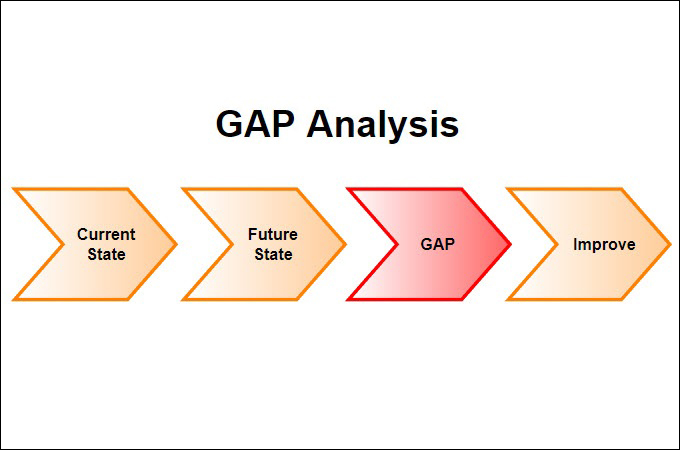 GAP Analysis

Current State

Future State

GAP

Improve